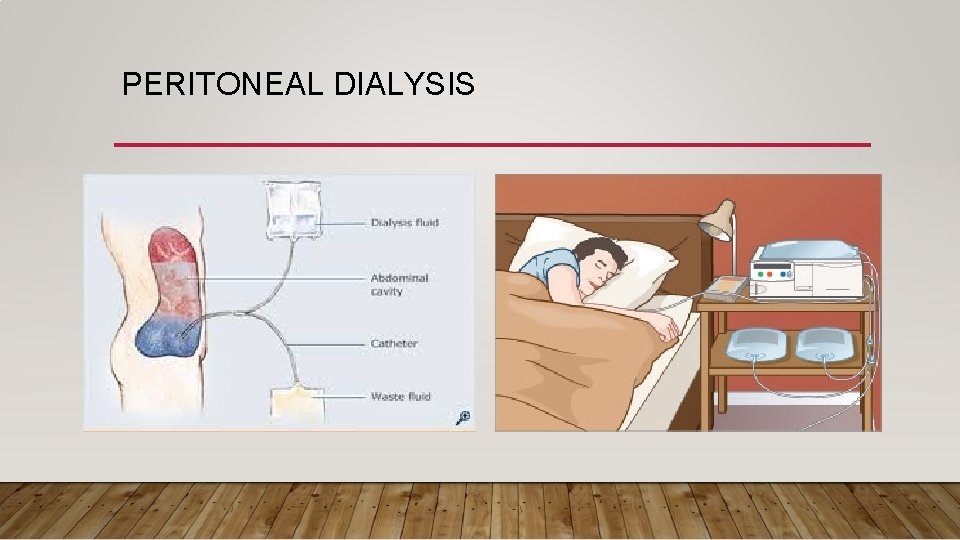 PERITONEAL DIALYSIS

Dialysis fluid

Abdominal cavity

Catheter

Waste fluid